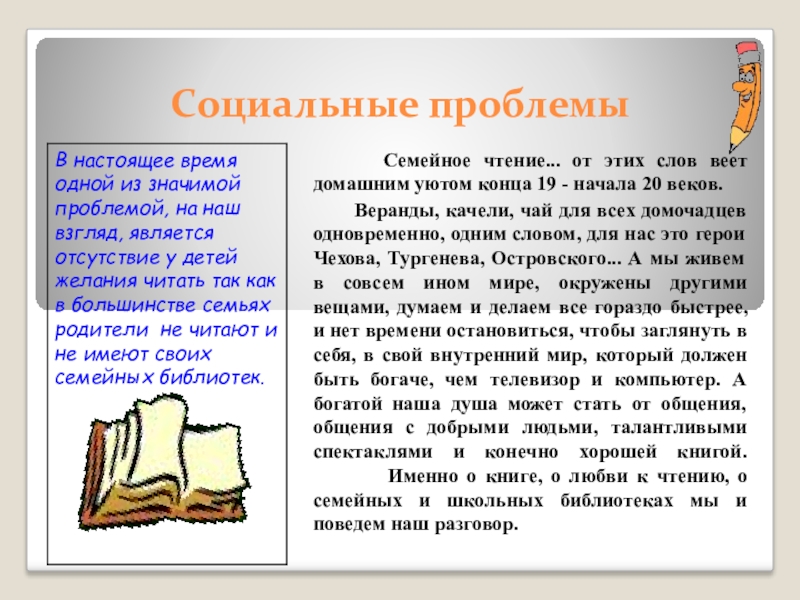 Социальные проблемы

В настоящее время одной из значимой проблемой, на наш взгляд, является отсутствие у детей желания читать так как в большинстве семьях родители не читают и не имеют своих семейных библиотек.

Семейное чтение... от этих слов веет домашним уютом конца 19 - начала 20 веков.

Веранды, качели, чай для всех домочадцев одновременно, одним словом, для нас это герои Чехова, Тургенева, Островского... А мы живем в совсем ином мире, окружены другими вещами, думаем и делаем все гораздо быстрее, и нет времени остановиться, чтобы заглянуть в себя, в свой внутренний мир, который должен быть богаче, чем телевизор и компьютер. А богатой наша душа может стать от общения, общения с добрыми людьми, талантливыми спектаклями и конечно хорошей книгой. Именно о книге, о любви к чтению, о семейных и школьных библиотеках мы и поведем наш разговор.